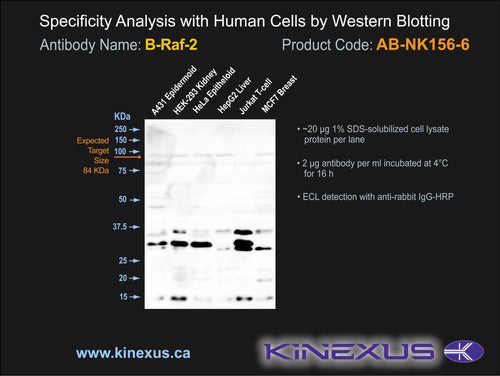 Specificity Analysis with Human Cells by Western Blotting

Antibody Name: B-Raf-2

Product Code: AB-NK156-6

A431 Epidermoid
HEK-293 Kidney
HeLa Epitheloid
HepG2 Liver
Jurkat T-cell
MCF7 Breast

KDa
250
150
100
75
50
37.5
25
20
15

Expected Target Size 84 KDa

• ~20 µg 1% SDS-solubilized cell lysate protein per lane

• 2 µg antibody per ml incubated at 4°C for 16 h

• ECL detection with anti-rabbit IgG-HRP

www.kinexus.ca

KINEXUS